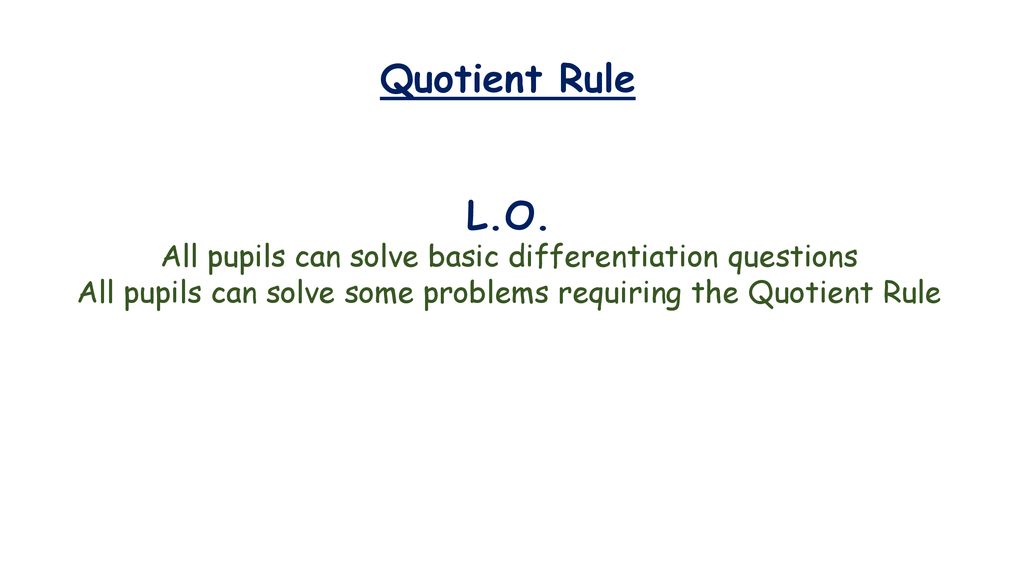 Quotient Rule

L.O.
All pupils can solve basic differentiation questions
All pupils can solve some problems requiring the Quotient Rule